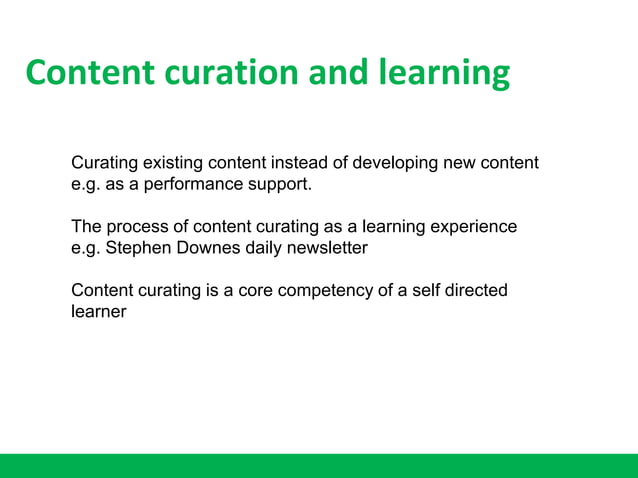 Content curation and learning

Curating existing content instead of developing new content e.g. as a performance support.

The process of content curating as a learning experience e.g. Stephen Downes daily newsletter

Content curating is a core competency of a self directed learner